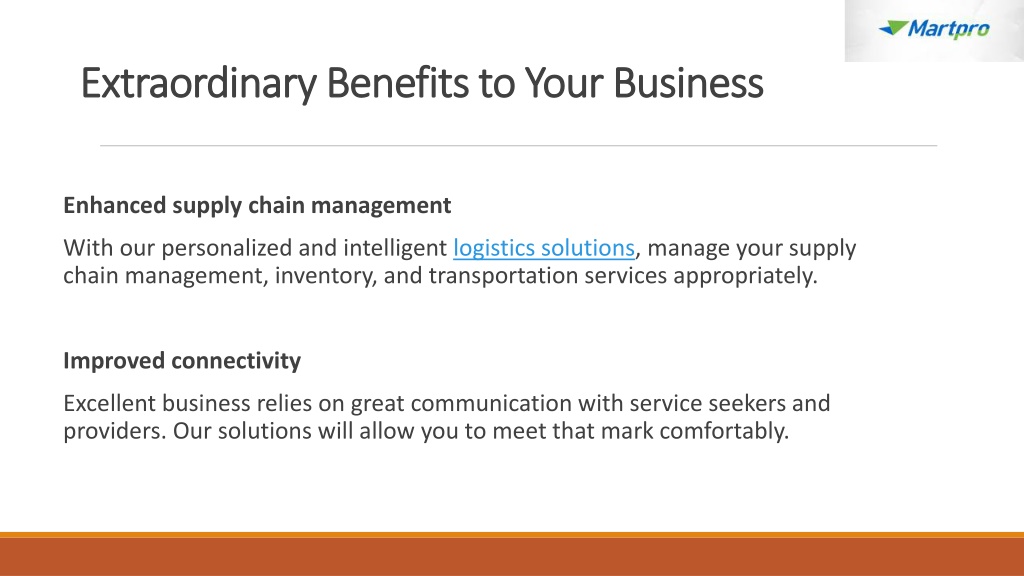 Martpro

Extraordinary Benefits to Your Business

Enhanced supply chain management

With our personalized and intelligent logistics solutions, manage your supply chain management, inventory, and transportation services appropriately.

Improved connectivity

Excellent business relies on great communication with service seekers and providers. Our solutions will allow you to meet that mark comfortably.